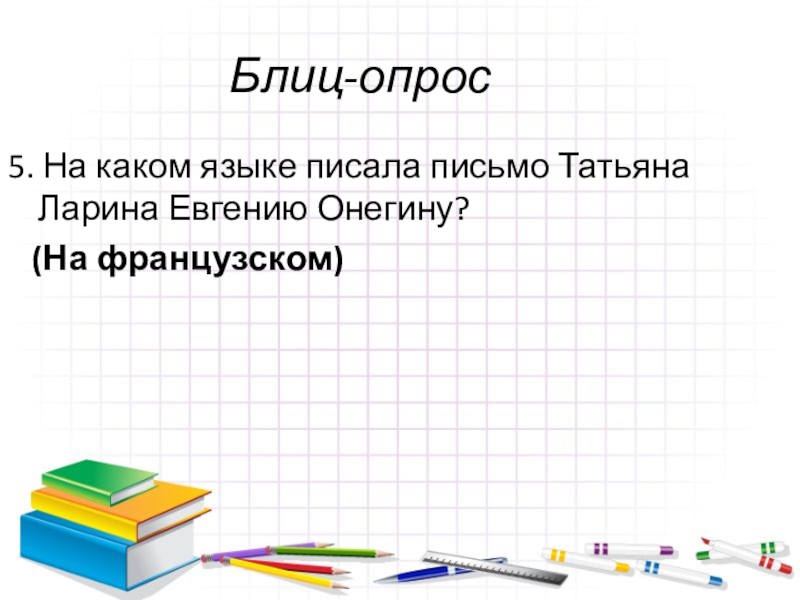 Блиц-опрос

5. На каком языке писала письмо Татьяна Ларина Евгению Онегину?

(На французском)